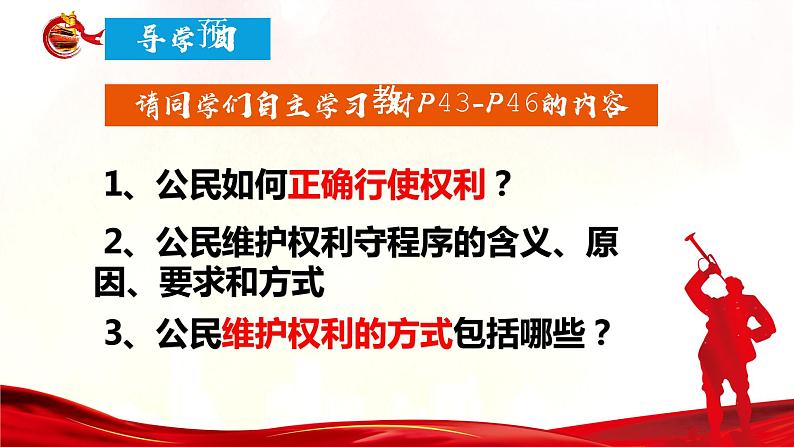 导学预

请同学们自主学习教材P43-P46的内容

1、公民如何正确行使权利？

2、公民维护权利守程序的含义、原因、要求和方式

3、公民维护权利的方式包括哪些？